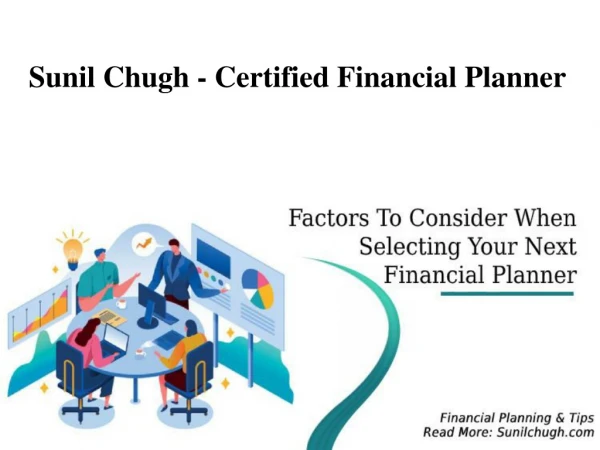 Sunil Chugh - Certified Financial Planner

Factors To Consider When Selecting Your Next Financial Planner

Financial Planning & Tips
Read More: Sunilchugh.com